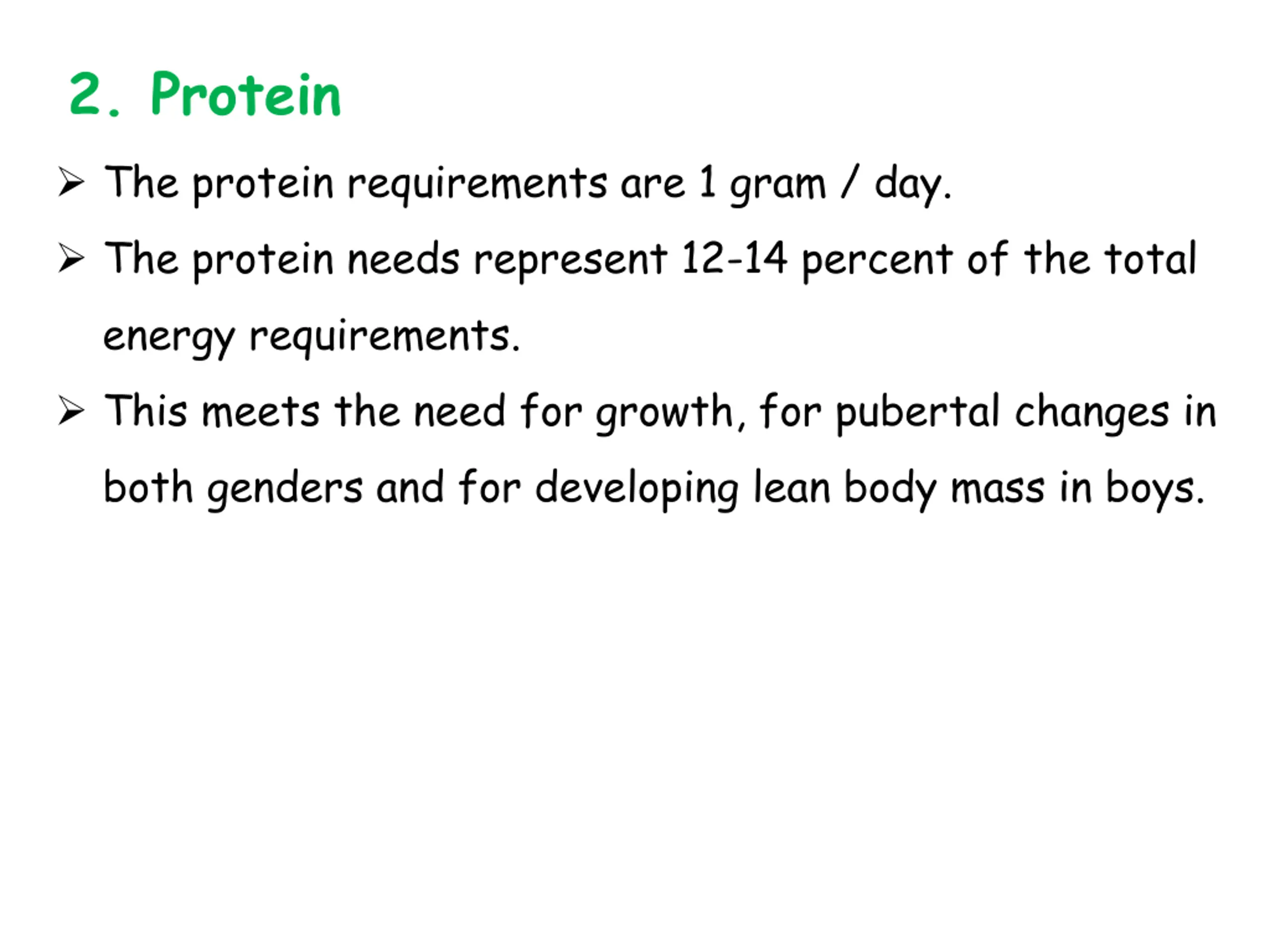 2. Protein

➢ The protein requirements are 1 gram / day.

➢ The protein needs represent 12-14 percent of the total energy requirements.

➢ This meets the need for growth, for pubertal changes in both genders and for developing lean body mass in boys.